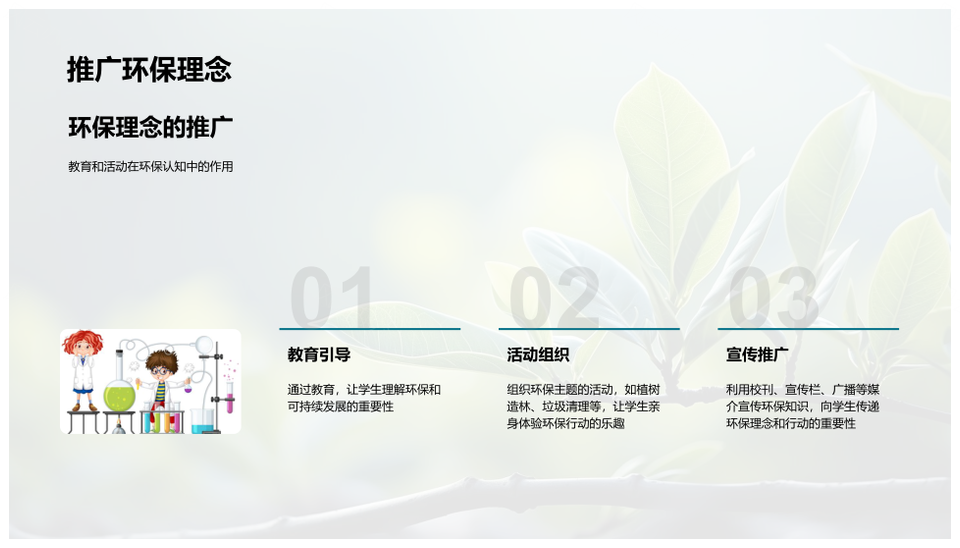 推广环保理念

环保理念的推广

教育和活动在环保认知中的作用

01

教育引导

通过教育，让学生理解环保和可持续发展的重要性

02

活动组织

组织环保主题的活动，如植树造林、垃圾清理等，让学生亲身体验环保行动的乐趣

03

宣传推广

利用校刊、宣传栏、广播等媒介宣传环保知识，向学生传递环保理念和行动的重要性